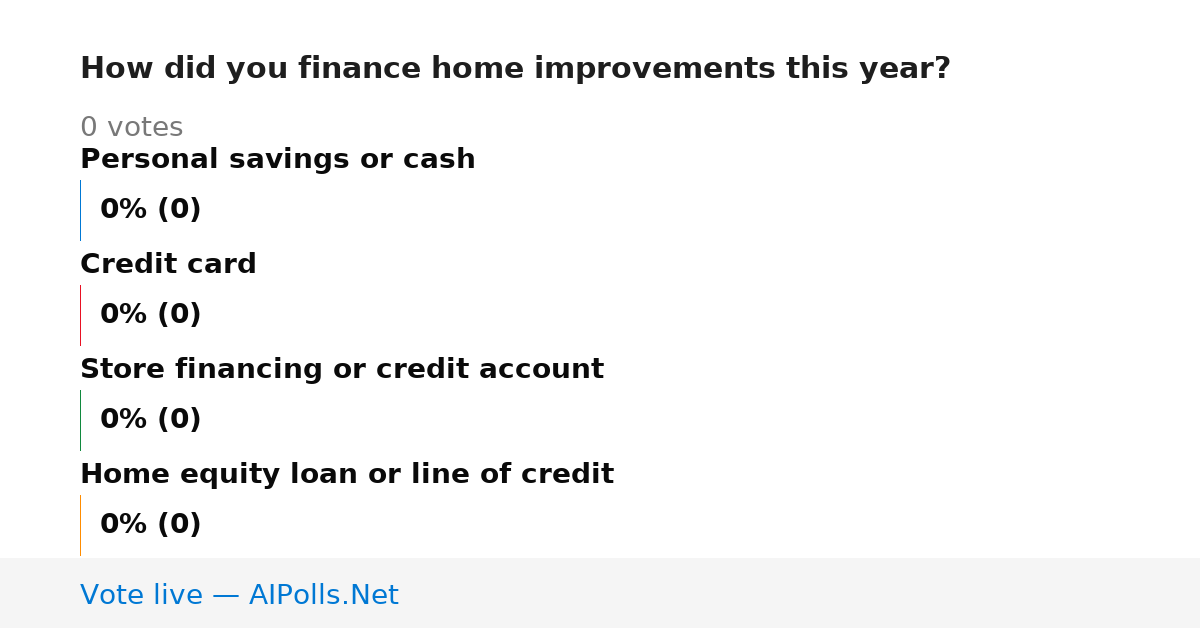 How did you finance home improvements this year?

0 votes

Personal savings or cash

0% (0)

Credit card

0% (0)

Store financing or credit account

0% (0)

Home equity loan or line of credit

0% (0)

Vote live — AIPolls.Net